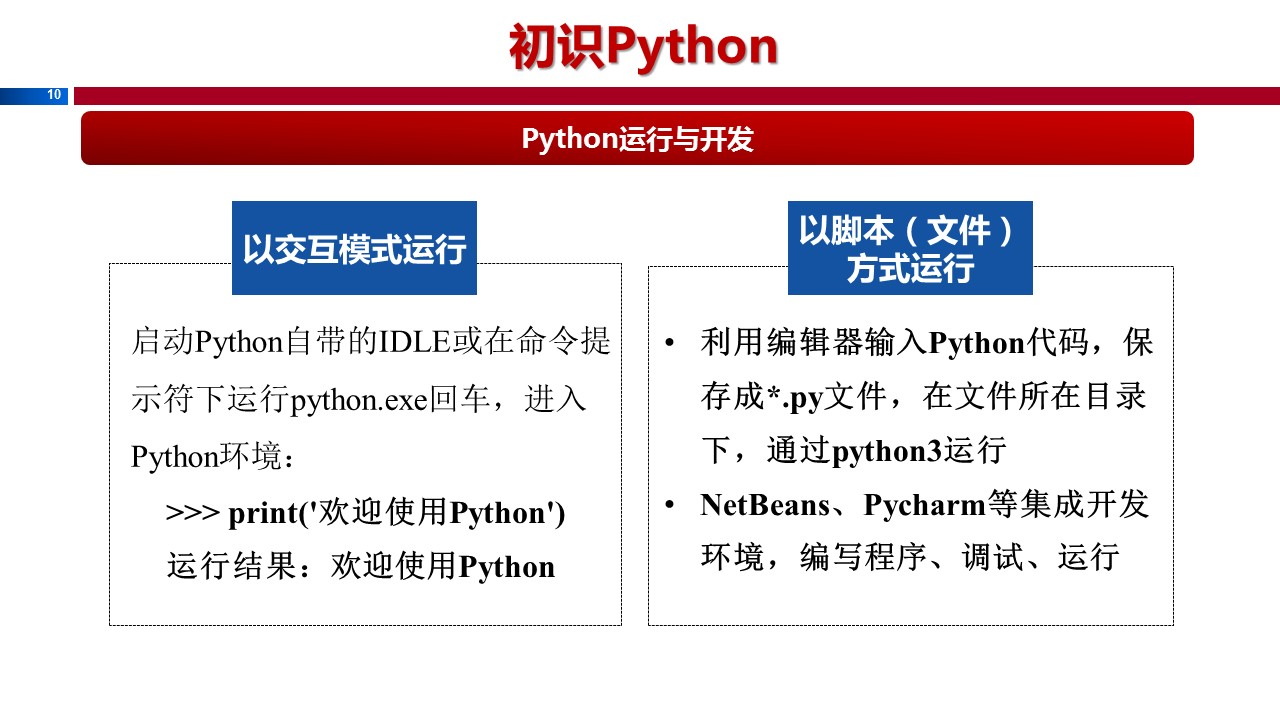 初识Python

10

Python运行与开发

以交互模式运行

启动Python自带的IDLE或在命令提示符下运行python.exe回车，进入Python环境：

>>> print('欢迎使用Python')

运行结果：欢迎使用Python

以脚本（文件）方式运行

• 利用编辑器输入Python代码，保存成*.py文件，在文件所在目录下，通过python3运行

• NetBeans、Pycharm等集成开发环境，编写程序、调试、运行